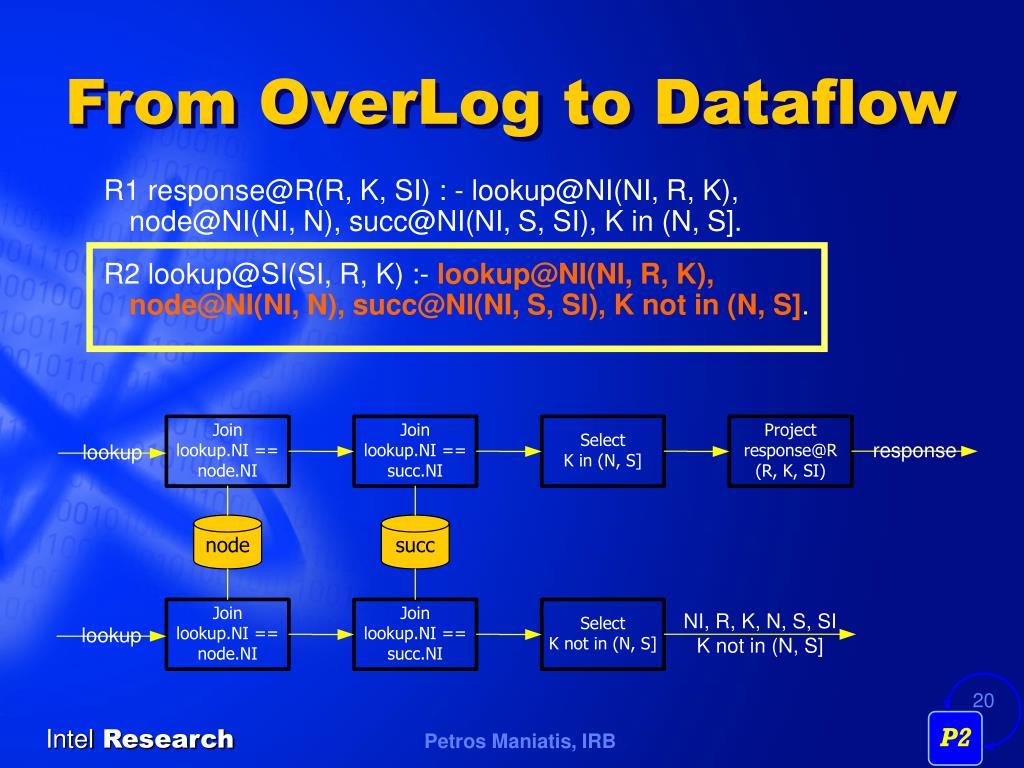 From OverLog to Dataflow

R1 response@R(R, K, SI) : - lookup@NI(NI, R, K), node@NI(NI, N), succ@NI(NI, S, SI), K in (N, S].

R2 lookup@SI(SI, R, K) :- lookup@NI(NI, R, K), node@NI(NI, N), succ@NI(NI, S, SI), K not in (N, S].

lookup

Join lookup.NI == node.NI

Join lookup.NI == succ.NI

Select K in (N, S]

Project response@R (R, K, SI)

response

node

succ

lookup

Join lookup.NI == node.NI

Join lookup.NI == succ.NI

Select K not in (N, S]

NI, R, K, N, S, SI
K not in (N, S]

20

Intel Research

Petros Maniatis, IRB

P2